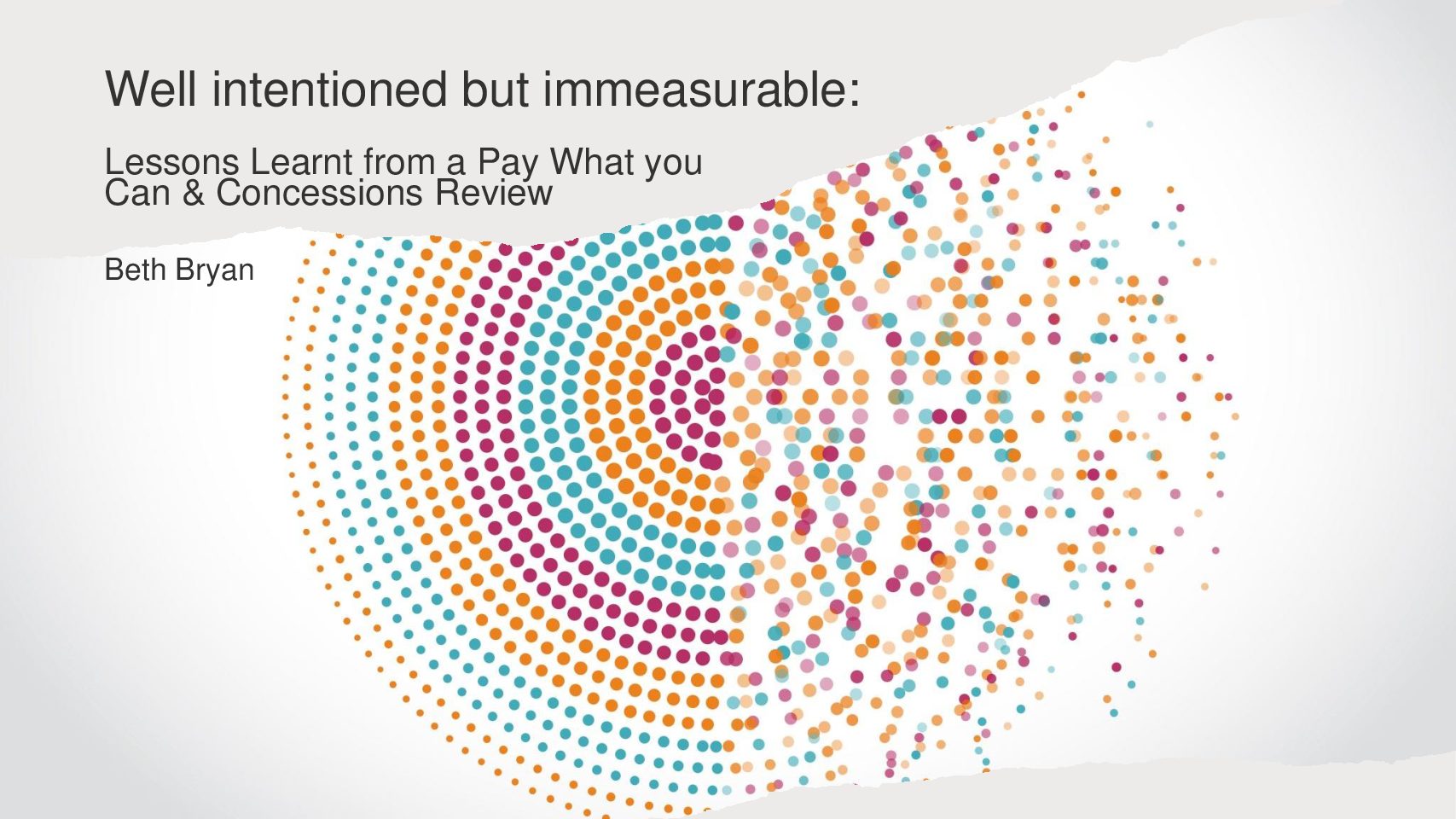 Well intentioned but immeasurable:

Lessons Learnt from a Pay What you Can & Concessions Review

Beth Bryan